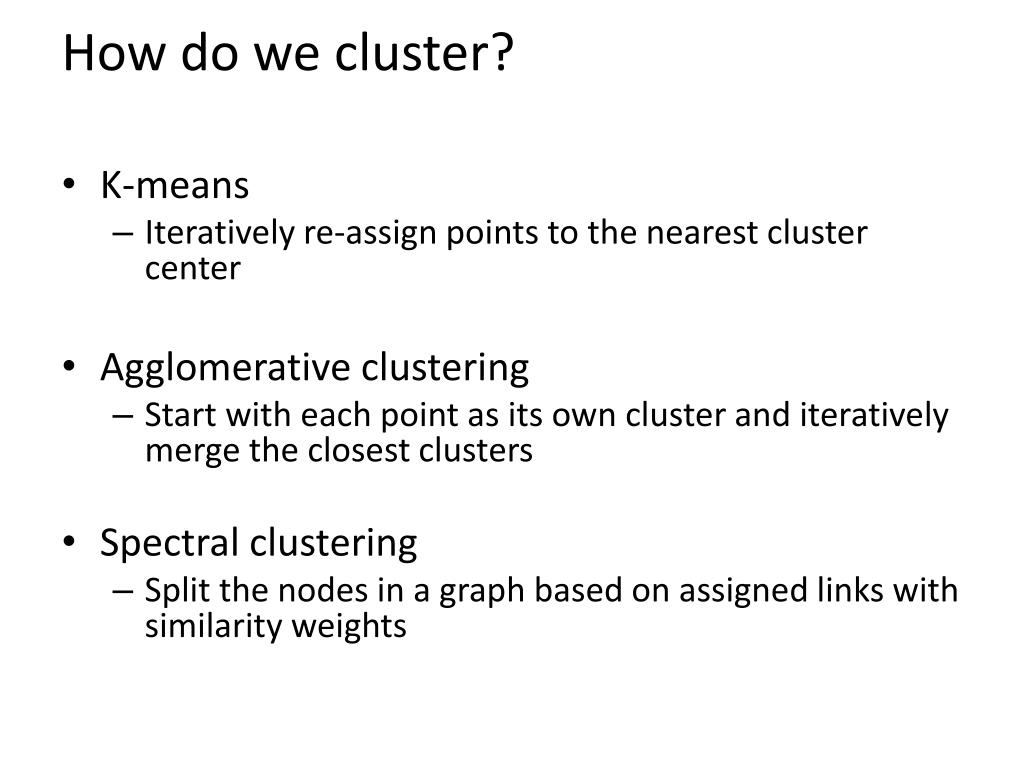 How do we cluster?

• K-means
– Iteratively re-assign points to the nearest cluster center

• Agglomerative clustering
– Start with each point as its own cluster and iteratively merge the closest clusters

• Spectral clustering
– Split the nodes in a graph based on assigned links with similarity weights